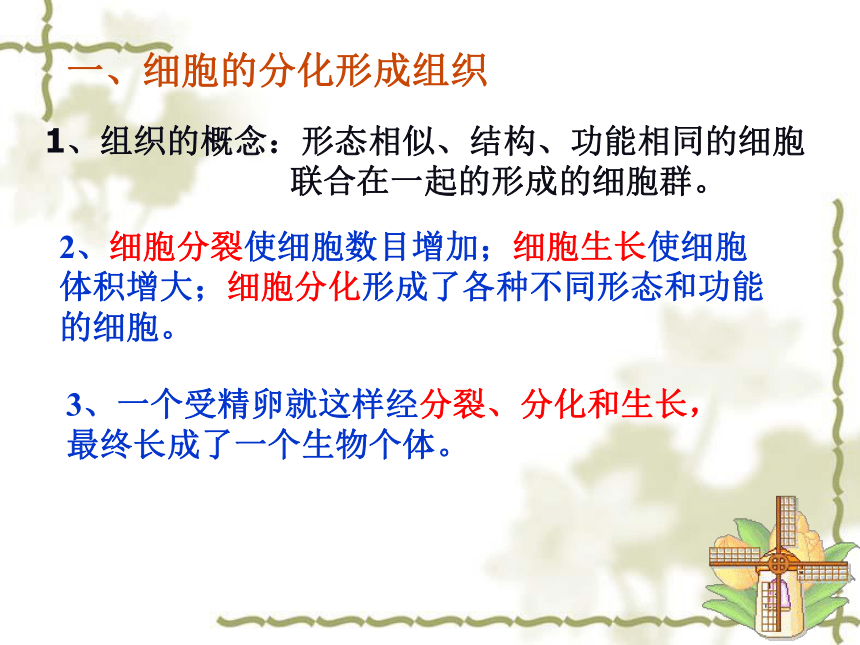 一、细胞的分化形成组织

1、组织的概念：形态相似、结构、功能相同的细胞联合在一起的形成的细胞群。

2、细胞分裂使细胞数目增加；细胞生长使细胞体积增大；细胞分化形成了各种不同形态和功能的细胞。

3、一个受精卵就这样经分裂、分化和生长，最终长成了一个生物个体。